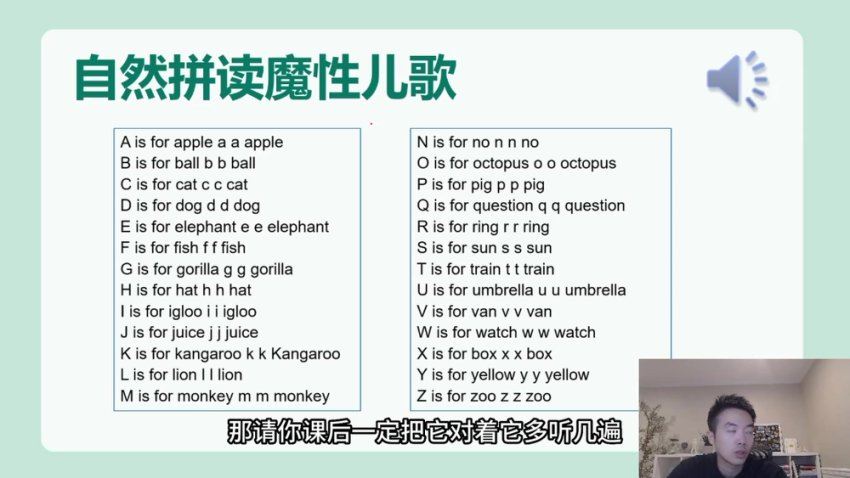 自然拼读魔性儿歌

A is for apple a a apple
B is for ball b b ball
C is for cat c c cat
D is for dog d d dog
E is for elephant e e elephant
F is for fish f f fish
G is for gorilla g g gorilla
H is for hat h h hat
I is for igloo i i igloo
J is for juice j j juice
K is for kangaroo k k Kangaroo
L is for lion l l lion
M is for monkey m m monkey

N is for no n n no
O is for octopus o o octopus
P is for pig p p pig
Q is for question q q question
R is for ring r r ring
S is for sun s s sun
T is for train t t train
U is for umbrella u u umbrella
V is for van v v van
W is for watch w w watch
X is for box x x box
Y is for yellow y y yellow
Z is for zoo z z zoo

那请你课后一定把它对着它多听几遍